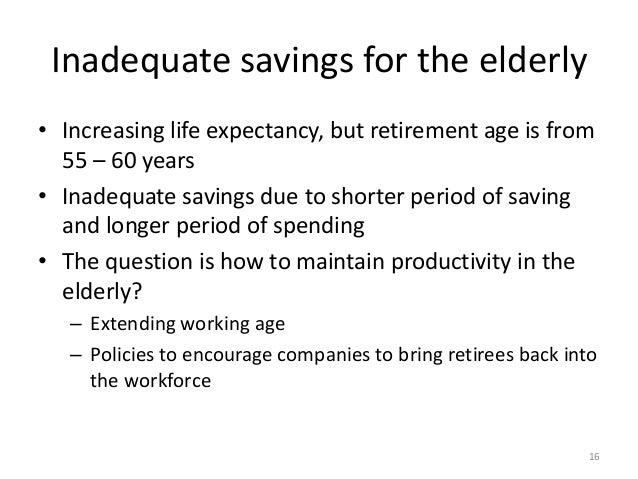 Inadequate savings for the elderly

• Increasing life expectancy, but retirement age is from 55 – 60 years

• Inadequate savings due to shorter period of saving and longer period of spending

• The question is how to maintain productivity in the elderly?
  – Extending working age
  – Policies to encourage companies to bring retirees back into the workforce

16